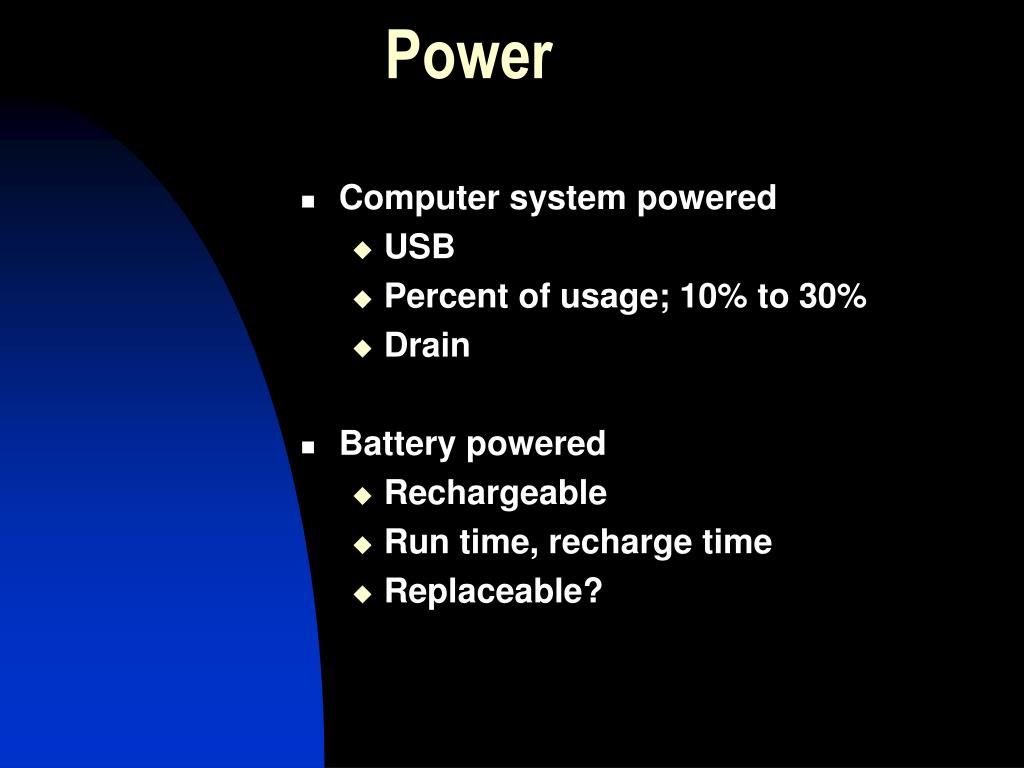 Power

- Computer system powered
  - USB
  - Percent of usage; 10% to 30%
  - Drain

- Battery powered
  - Rechargeable
  - Run time, recharge time
  - Replaceable?